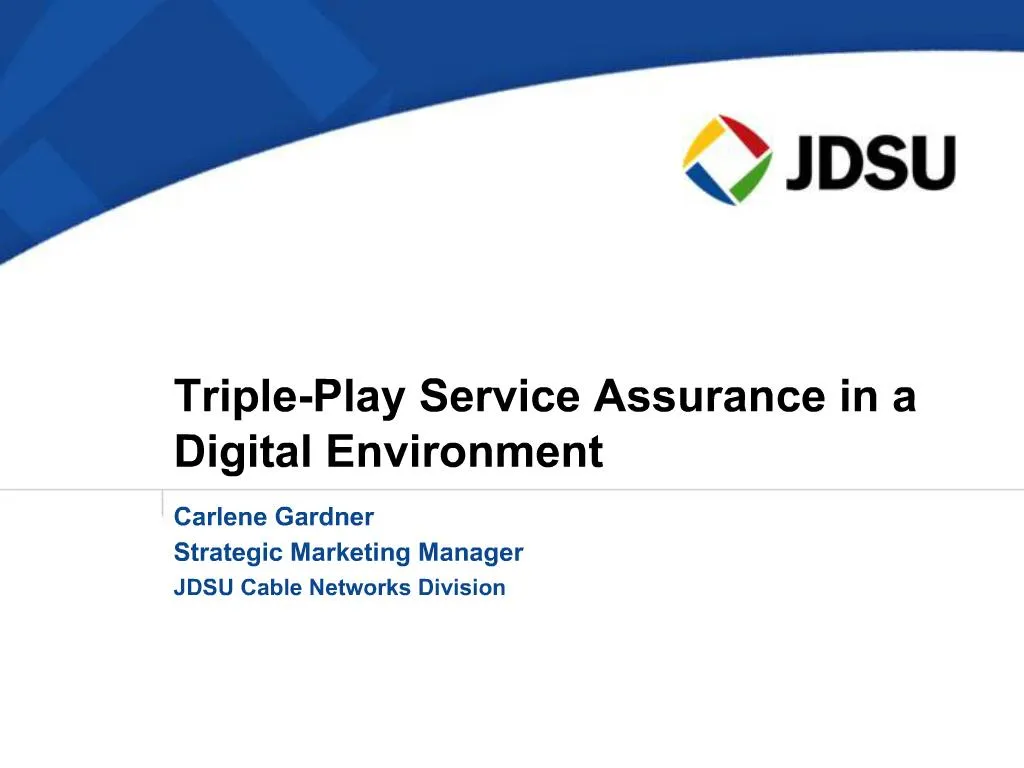 JDSU

Triple-Play Service Assurance in a Digital Environment

Carlene Gardner
Strategic Marketing Manager
JDSU Cable Networks Division